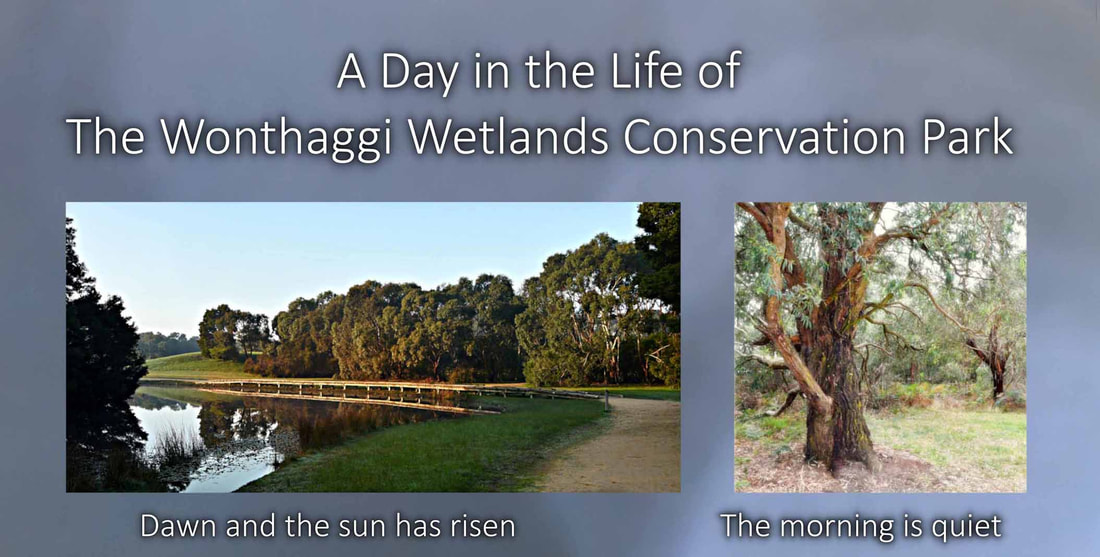 A Day in the Life of
The Wonthaggi Wetlands Conservation Park

Dawn and the sun has risen

The morning is quiet